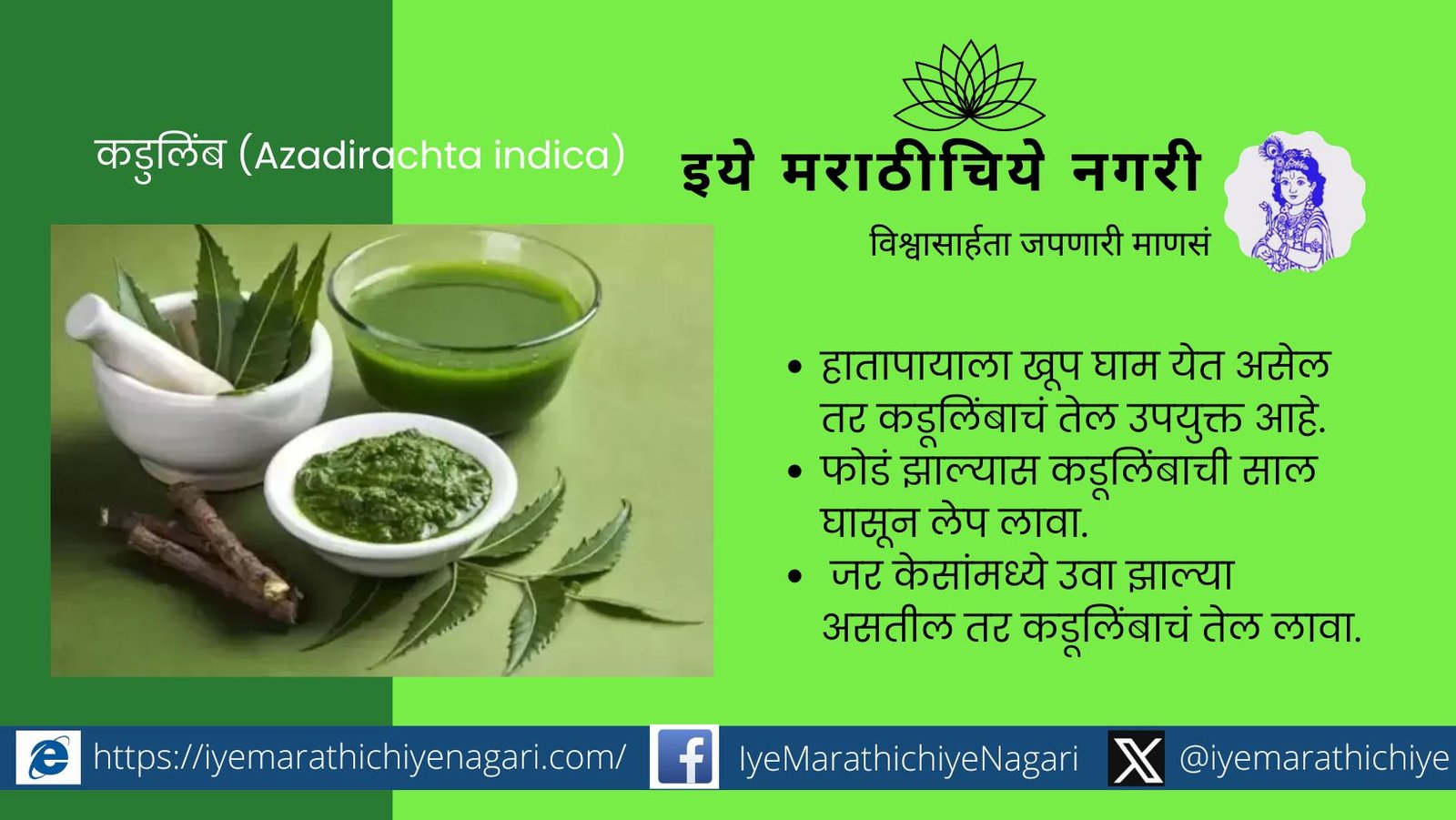 कडुलिंब (Azadirachta indica)

इये मराठीचिये नगरी

विश्वासार्हता जपणारी माणसं

• हातापायाला खूप घाम येत असेल तर कडूलिंबाचं तेल उपयुक्त आहे.
• फोडं झाल्यास कडूलिंबाची साल घासून लेप लावा.
• जर केसांमध्ये उवा झाल्या असतील तर कडूलिंबाचं तेल लावा.

https://iyemarathichiyenagari.com/ IyeMarathichiyeNagari @iyemarathichiye